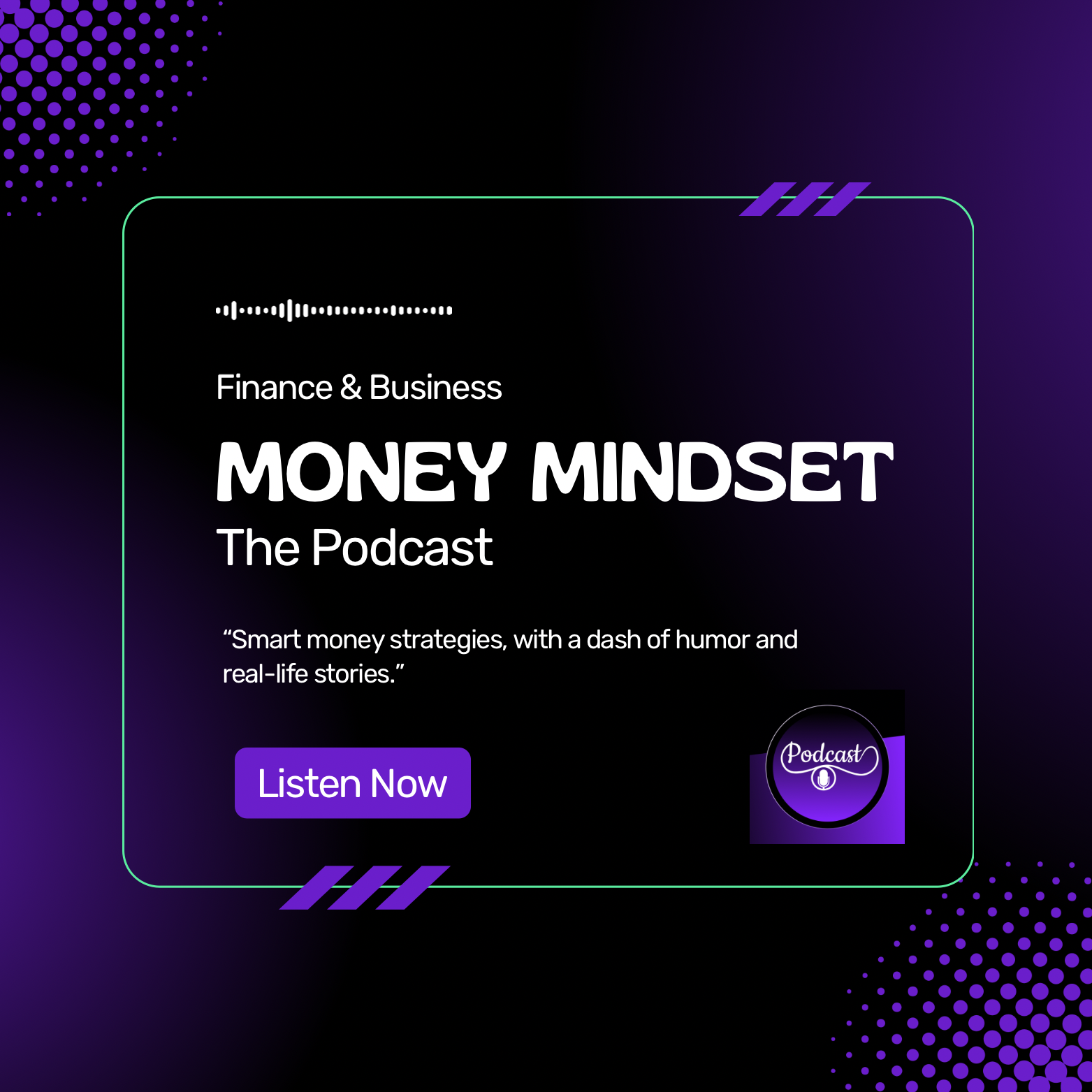 Finance & Business

MONEY MINDSET

The Podcast

“Smart money strategies, with a dash of humor and real-life stories.”

Listen Now

Podcast